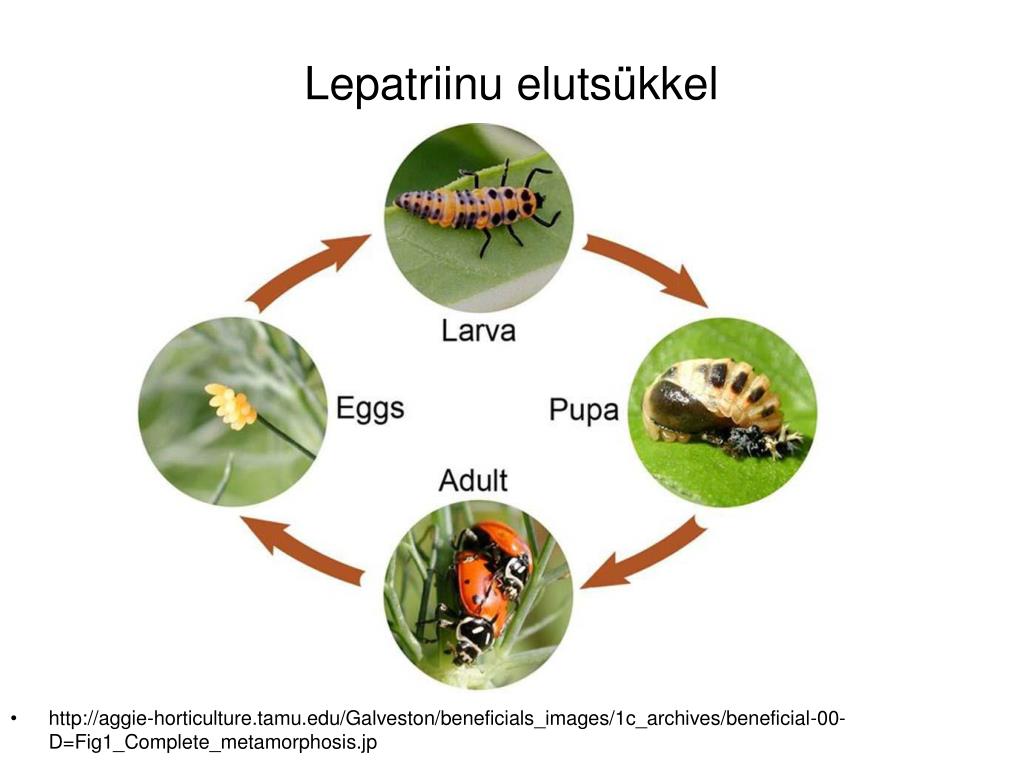 Lepatriinu elutsükkel

Larva

Eggs

Pupa

Adult

• http://aggie-horticulture.tamu.edu/Galveston/beneficials_images/1c_archives/beneficial-00-D=Fig1_Complete_metamorphosis.jp